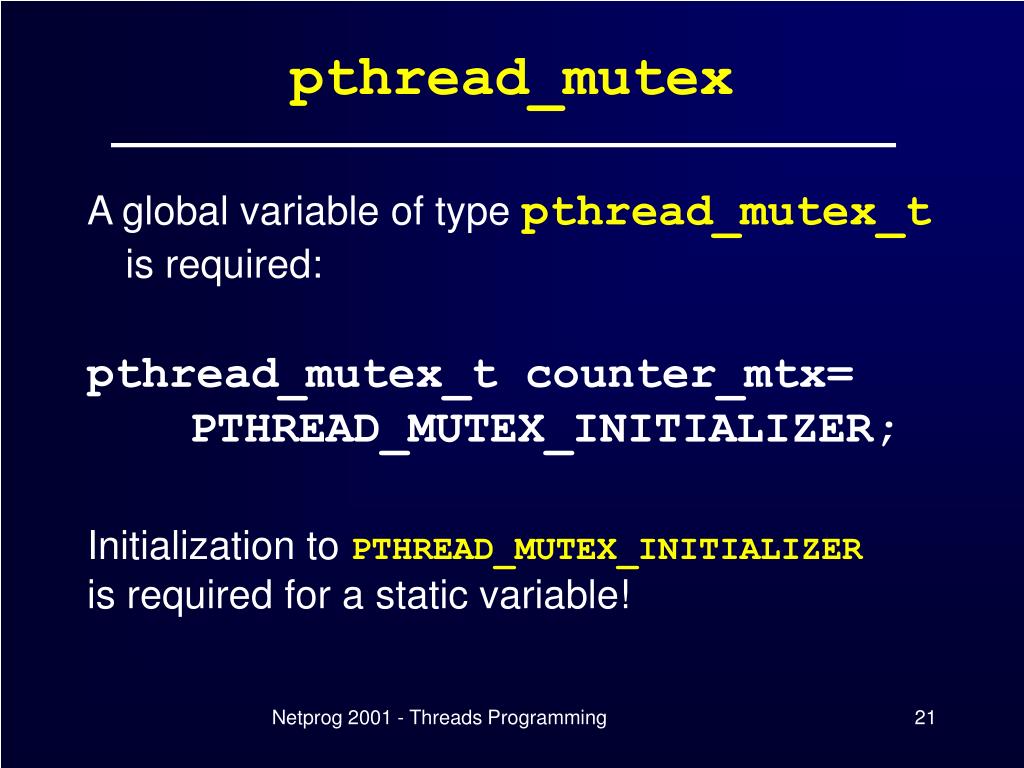 pthread_mutex

A global variable of type pthread_mutex_t is required:

pthread_mutex_t counter_mtx=
PTHREAD_MUTEX_INITIALIZER;

Initialization to PTHREAD_MUTEX_INITIALIZER is required for a static variable!

Netprog 2001 - Threads Programming

21